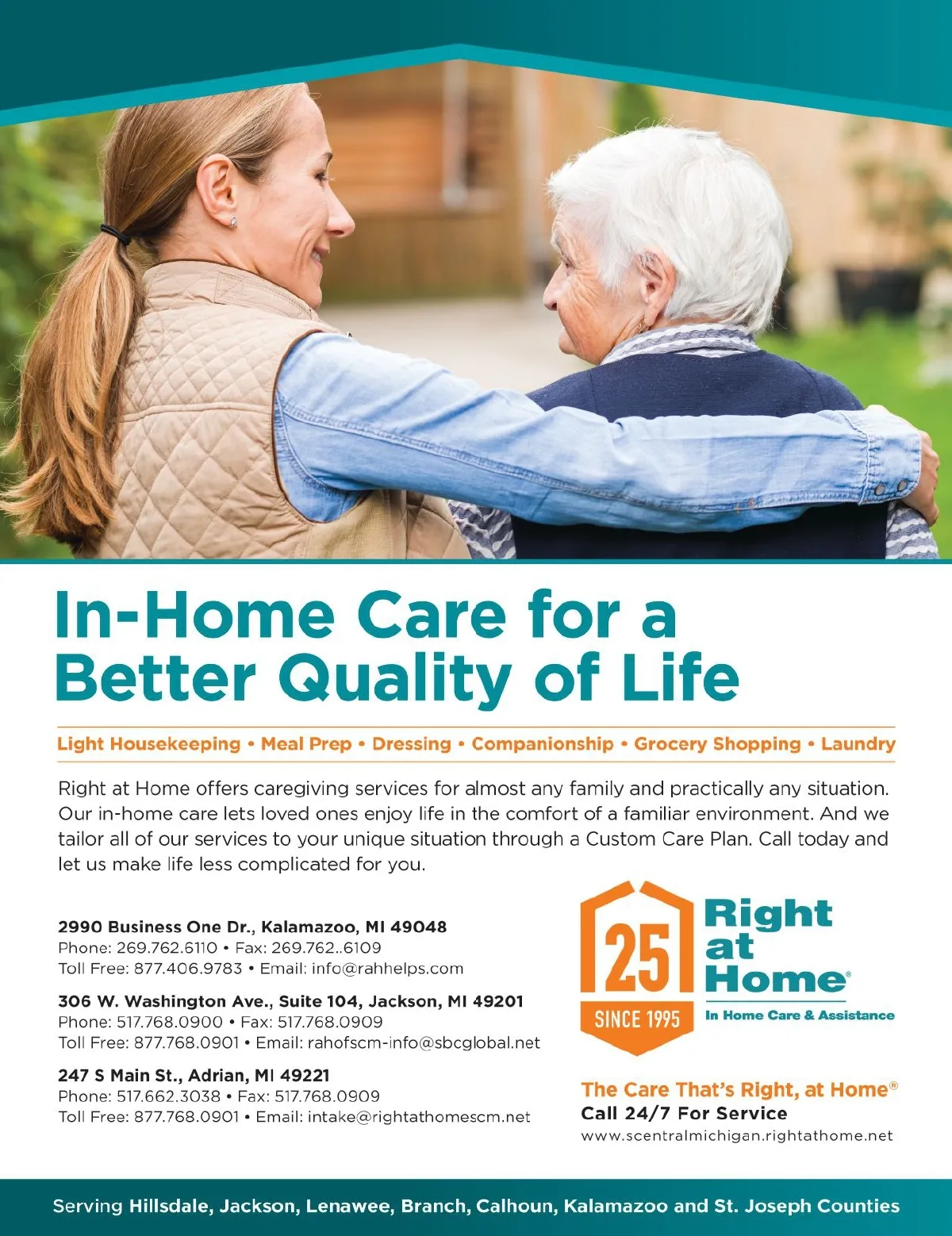 In-Home Care for a Better Quality of Life

Light Housekeeping • Meal Prep • Dressing • Companionship • Grocery Shopping • Laundry

Right at Home offers caregiving services for almost any family and practically any situation. Our in-home care lets loved ones enjoy life in the comfort of a familiar environment. And we tailor all of our services to your unique situation through a Custom Care Plan. Call today and let us make life less complicated for you.

2990 Business One Dr., Kalamazoo, MI 49048
Phone: 269.762.6110 • Fax: 269.762..6109
Toll Free: 877.406.9783 • Email: info@rahhelps.com

306 W. Washington Ave., Suite 104, Jackson, MI 49201
Phone: 517.768.0900 • Fax: 517.768.0909
Toll Free: 877.768.0901 • Email: rahofscm-info@sbcglobal.net

247 S Main St., Adrian, MI 49221
Phone: 517.662.3038 • Fax: 517.768.0909
Toll Free: 877.768.0901 • Email: intake@rightathomescm.net

25
SINCE 1995
Right at Home®
In Home Care & Assistance

The Care That's Right, at Home®
Call 24/7 For Service
www.scentralmichigan.rightathome.net

Serving Hillsdale, Jackson, Lenawee, Branch, Calhoun, Kalamazoo and St. Joseph Counties